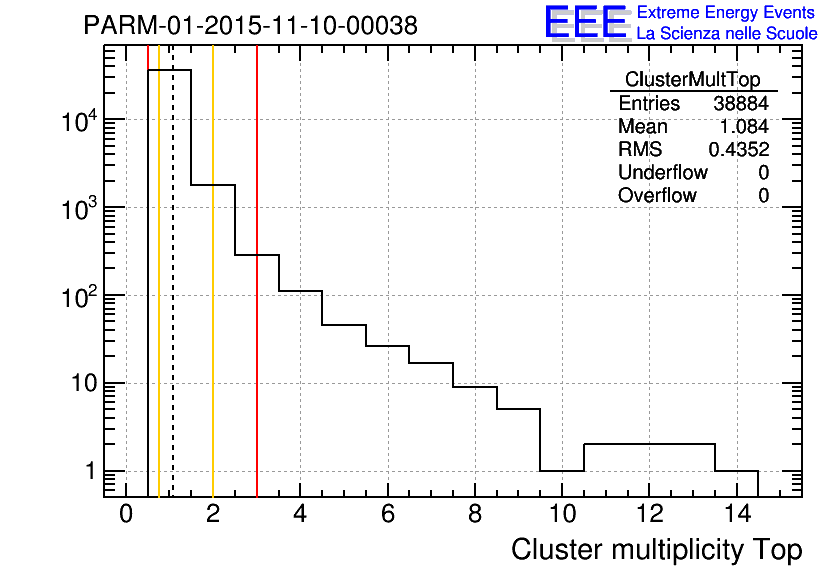 PARM-01-2015-11-10-00038

EEE Extreme Energy Events
La Scienza nelle Scuole

| ClusterMultTop | |
|---|---|
| Entries | 38884 |
| Mean | 1.084 |
| RMS | 0.4352 |
| Underflow | 0 |
| Overflow | 0 |

$10^4$
$10^3$
$10^2$
10
1

0 2 4 6 8 10 12 14

Cluster multiplicity Top